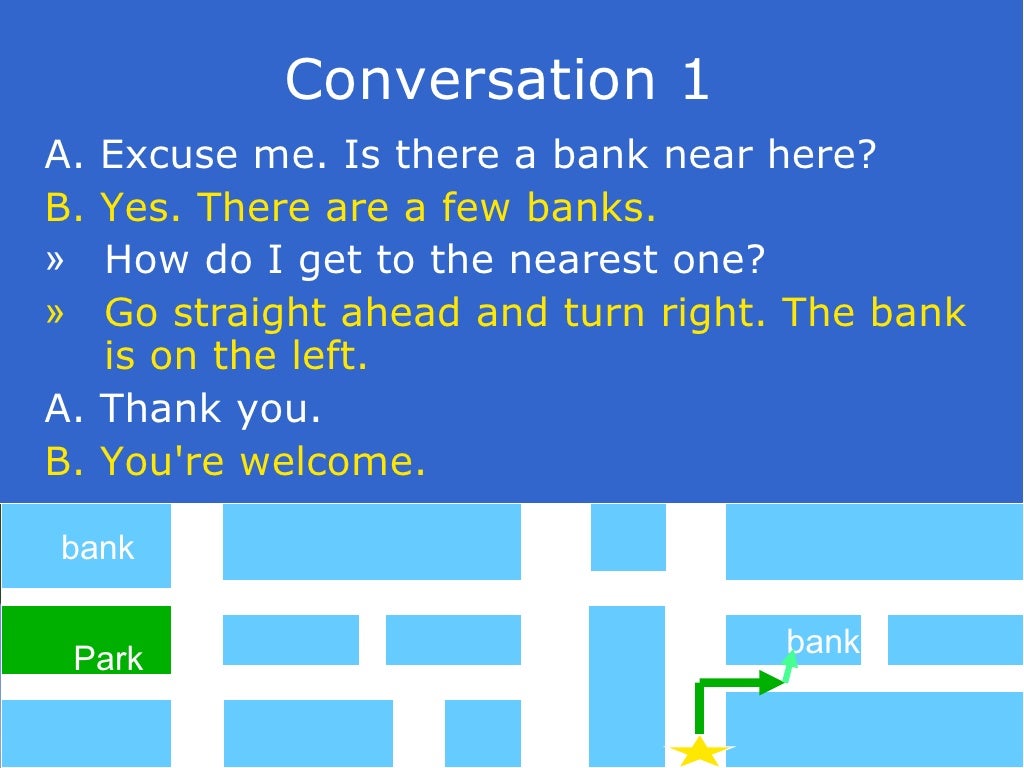 Conversation 1

A. Excuse me. Is there a bank near here?

B. Yes. There are a few banks.

» How do I get to the nearest one?

» Go straight ahead and turn right. The bank is on the left.

A. Thank you.

B. You're welcome.

bank

Park

bank